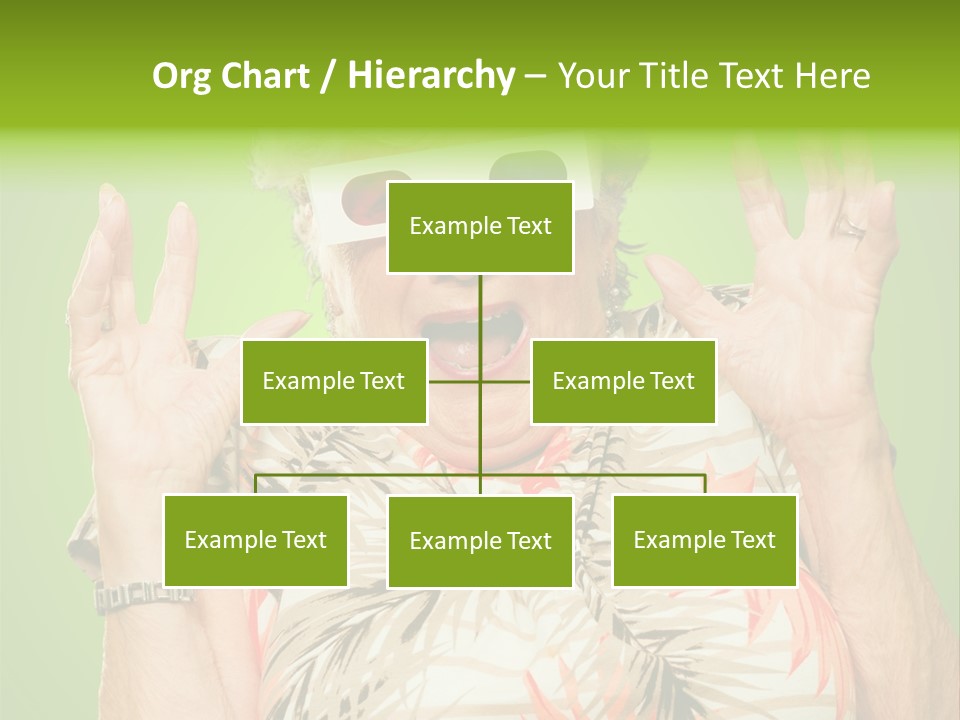 Org Chart / Hierarchy – Your Title Text Here

Example Text

Example Text

Example Text

Example Text

Example Text

Example Text